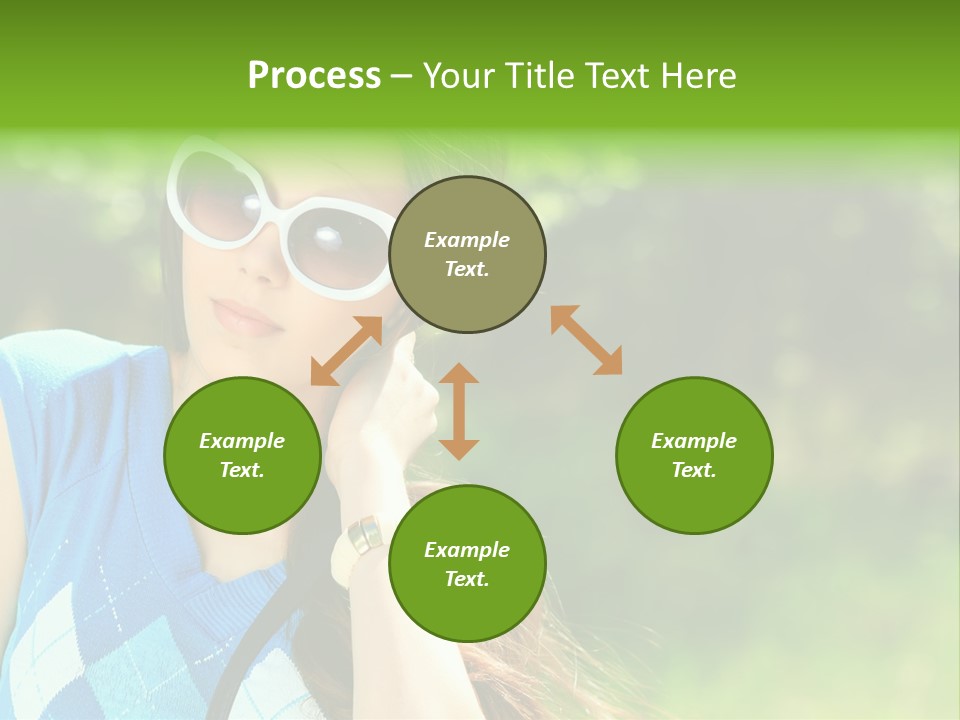 Process – Your Title Text Here

Example Text.

Example Text.

Example Text.

Example Text.